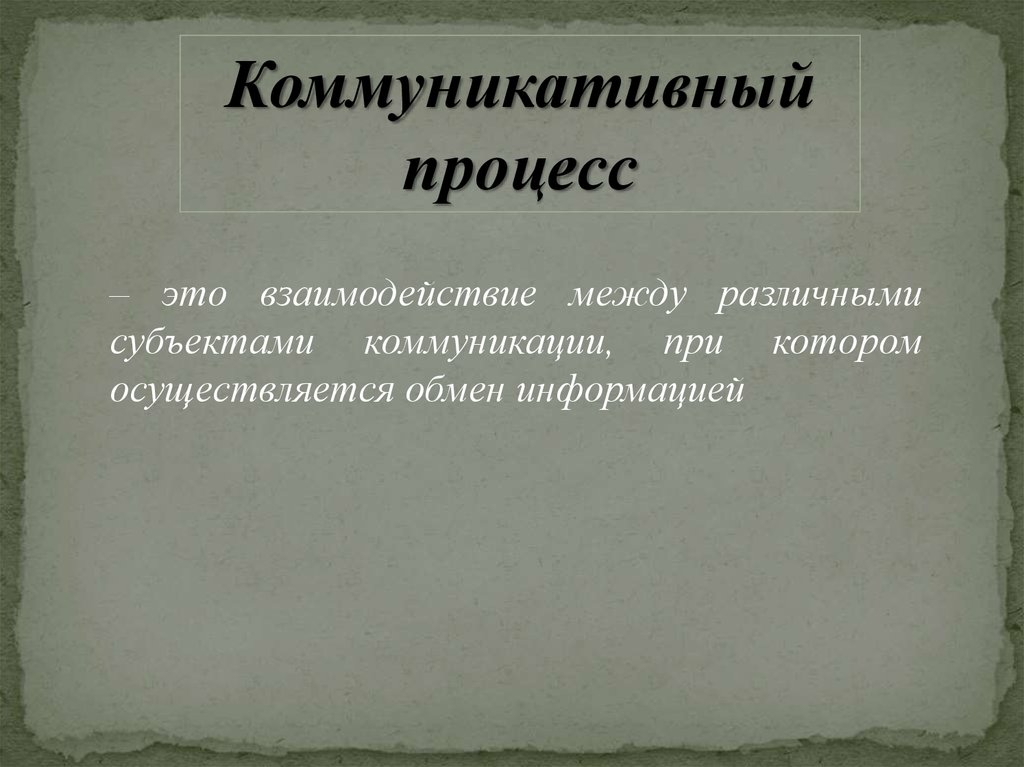 Коммуникативный процесс

– это взаимодействие между различными субъектами коммуникации, при котором осуществляется обмен информацией